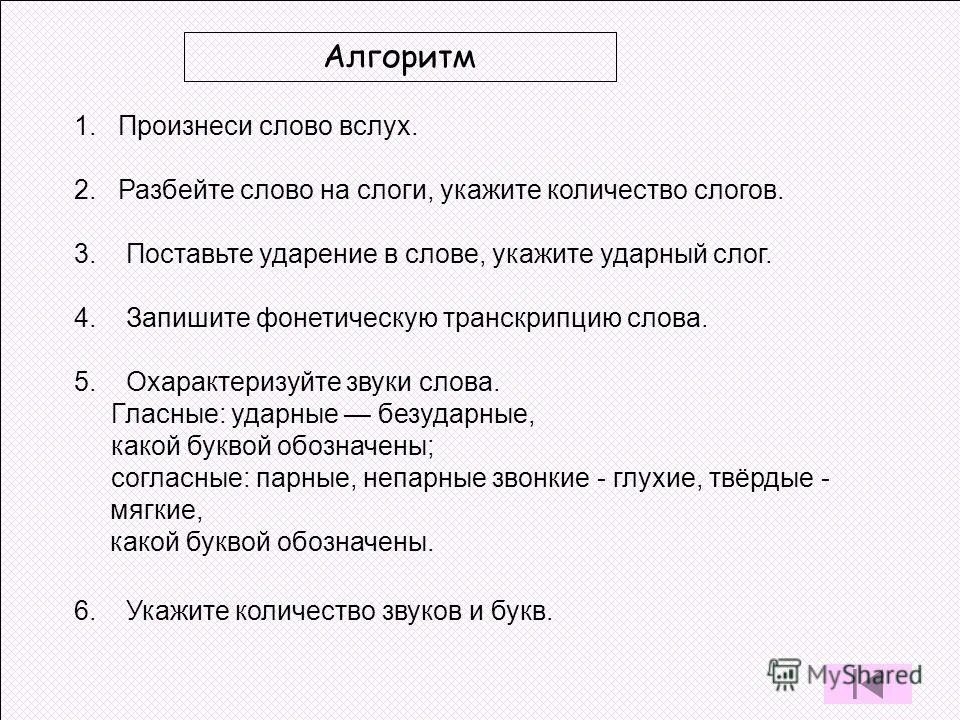 Алгоритм

1. Произнеси слово вслух.

2. Разбейте слово на слоги, укажите количество слогов.

3. Поставьте ударение в слове, укажите ударный слог.

4. Запишите фонетическую транскрипцию слова.

5. Охарактеризуйте звуки слова.
Гласные: ударные — безударные,
какой буквой обозначены;
согласные: парные, непарные звонкие - глухие, твёрдые - мягкие,
какой буквой обозначены.

6. Укажите количество звуков и букв.

MyShared